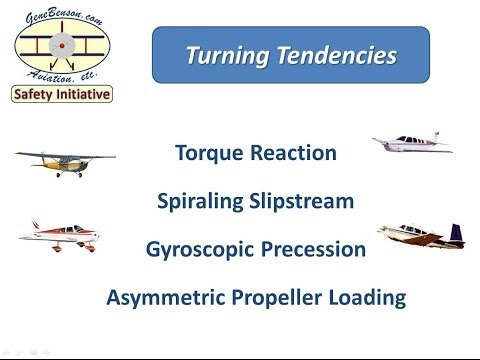 GeneBenson.com
Aviation, etc.
Safety Initiative

Turning Tendencies

Torque Reaction

Spiraling Slipstream

Gyroscopic Precession

Asymmetric Propeller Loading